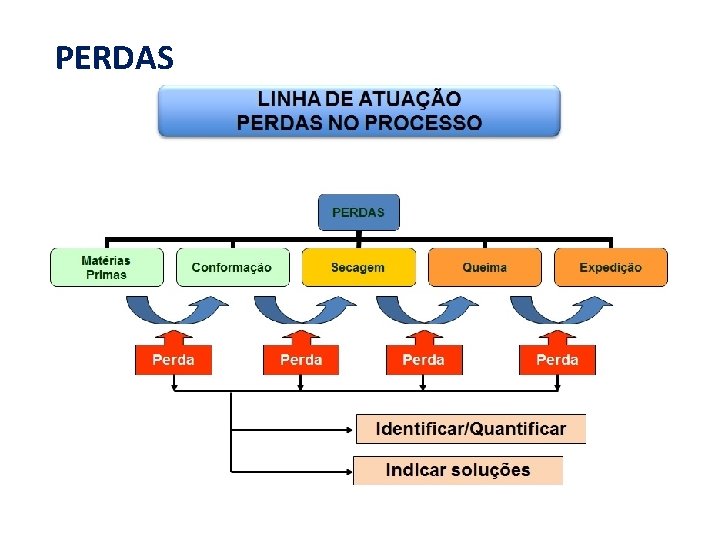 PERDAS

LINHA DE ATUAÇÃO
PERDAS NO PROCESSO

PERDAS

Matérias Primas

Conformação

Secagem

Queima

Expedição

Perda

Perda

Perda

Perda

Identificar/Quantificar

Indicar soluções